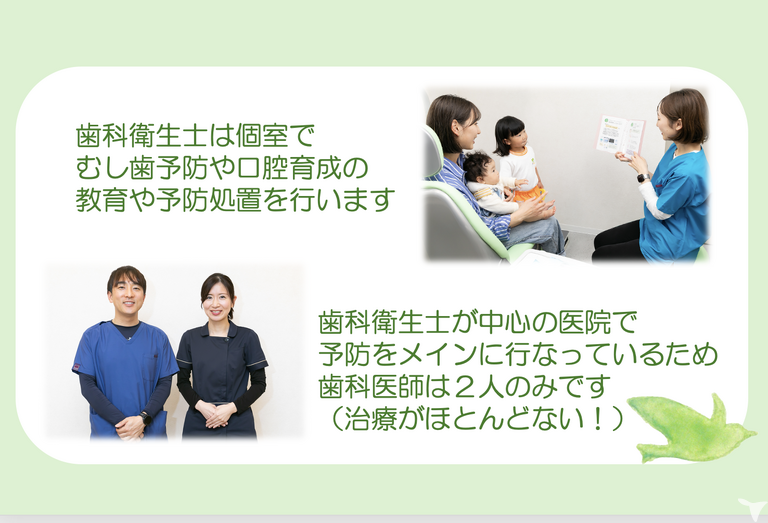 歯科衛生士は個室で
むし歯予防や口腔育成の
教育や予防処置を行います

歯科衛生士が中心の医院で
予防をメインに行なっているため
歯科医師は２人のみです
（治療がほとんどない！）